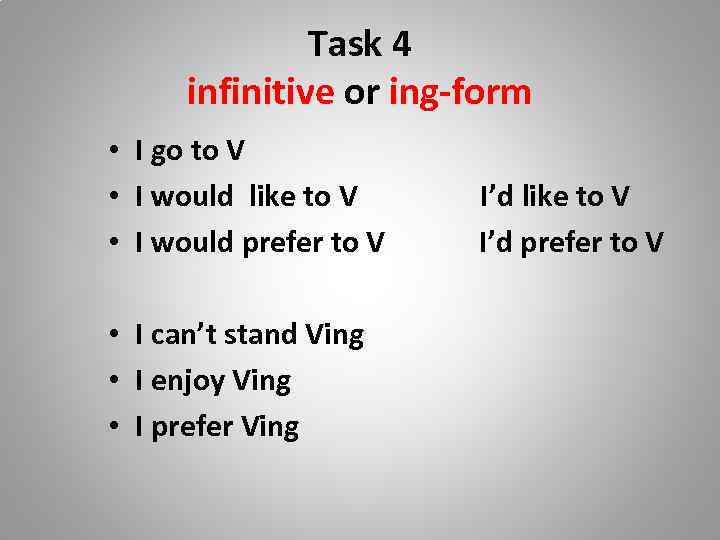 Task 4
infinitive or ing-form

• I go to V
• I would like to V I'd like to V
• I would prefer to V I'd prefer to V

• I can't stand Ving
• I enjoy Ving
• I prefer Ving